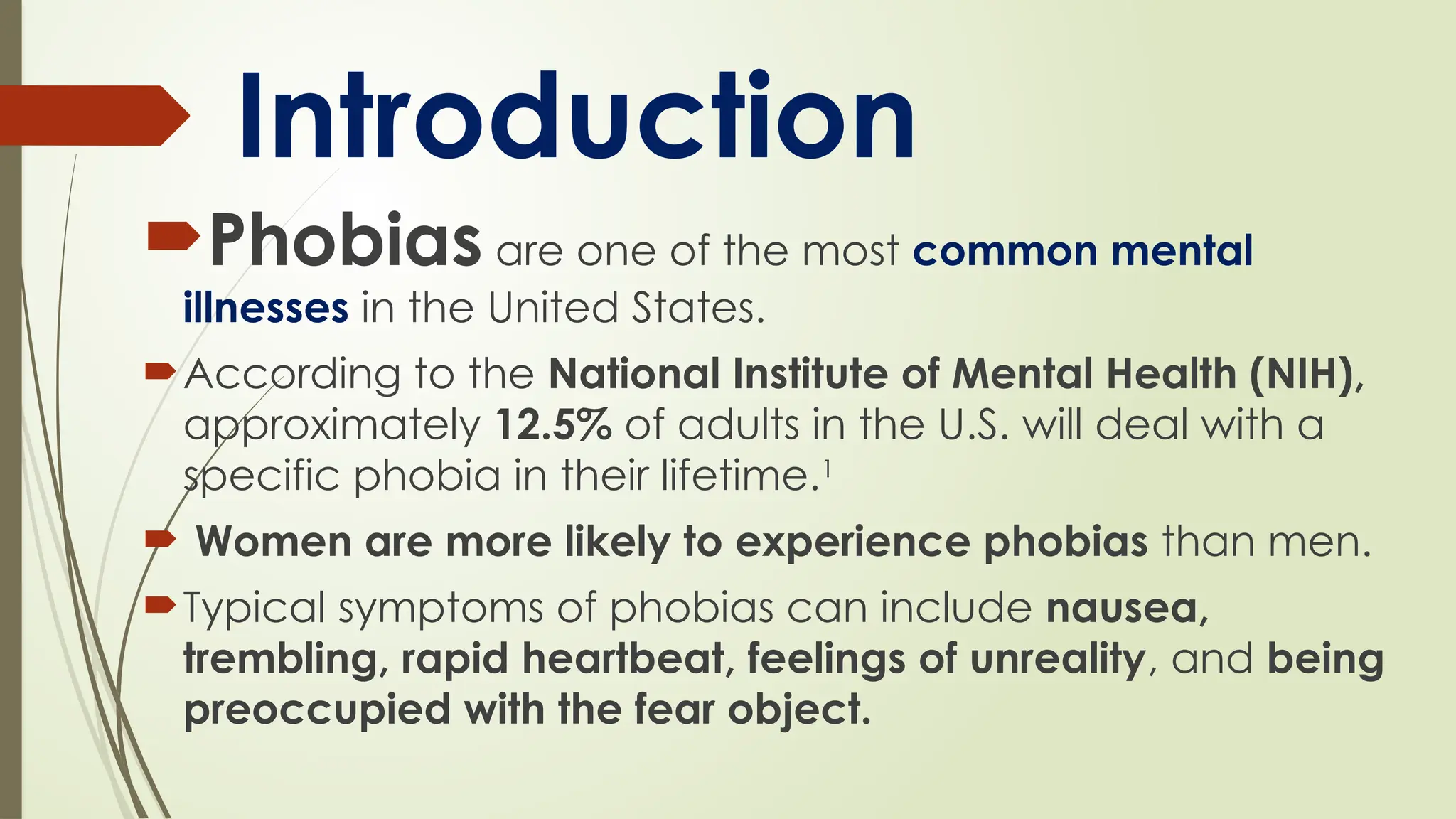 Introduction

Phobias are one of the most common mental illnesses in the United States.

According to the National Institute of Mental Health (NIH), approximately 12.5% of adults in the U.S. will deal with a specific phobia in their lifetime.$^1$

Women are more likely to experience phobias than men.

Typical symptoms of phobias can include nausea, trembling, rapid heartbeat, feelings of unreality, and being preoccupied with the fear object.